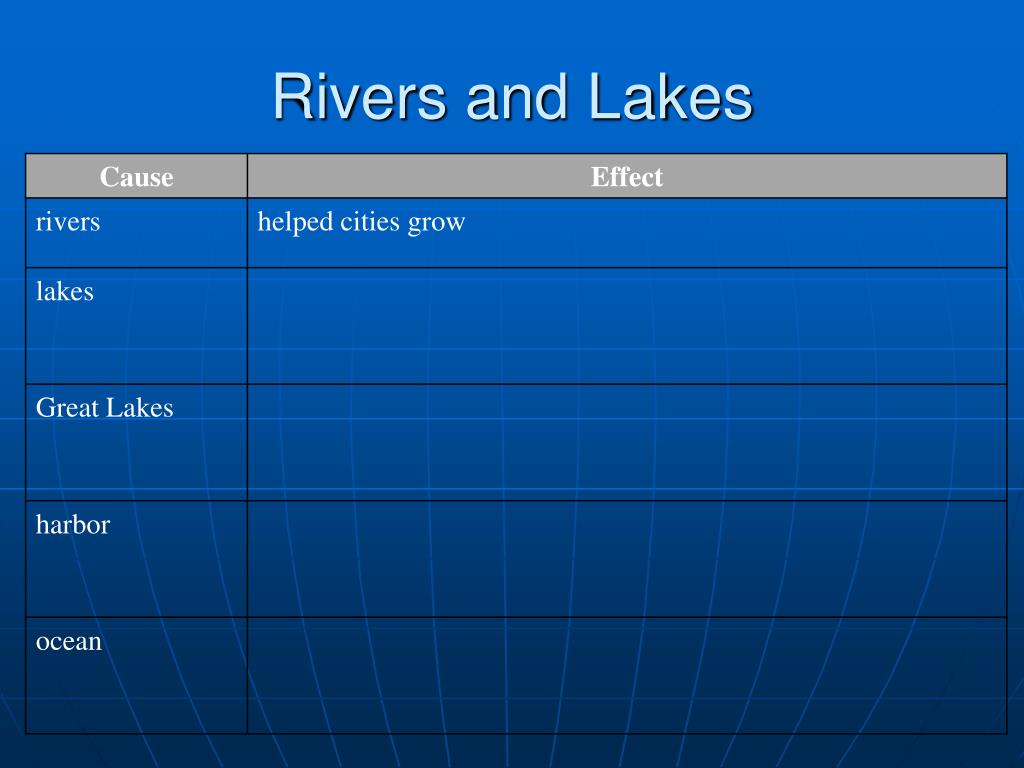 Rivers and Lakes

| Cause | Effect |
|---|---|
| rivers | helped cities grow |
| lakes | |
| Great Lakes | |
| harbor | |
| ocean | |